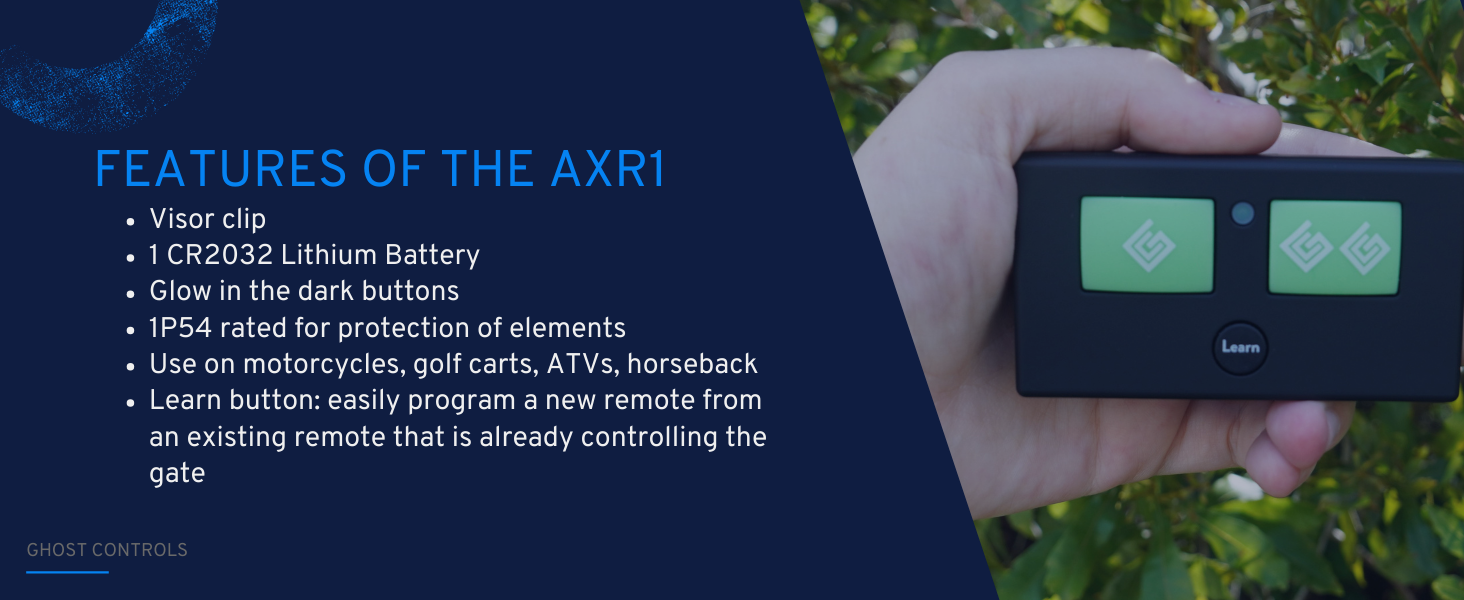 FEATURES OF THE AXR1

- Visor clip
- 1 CR2032 Lithium Battery
- Glow in the dark buttons
- 1P54 rated for protection of elements
- Use on motorcycles, golf carts, ATVs, horseback
- Learn button: easily program a new remote from an existing remote that is already controlling the gate

GHOST CONTROLS

Learn